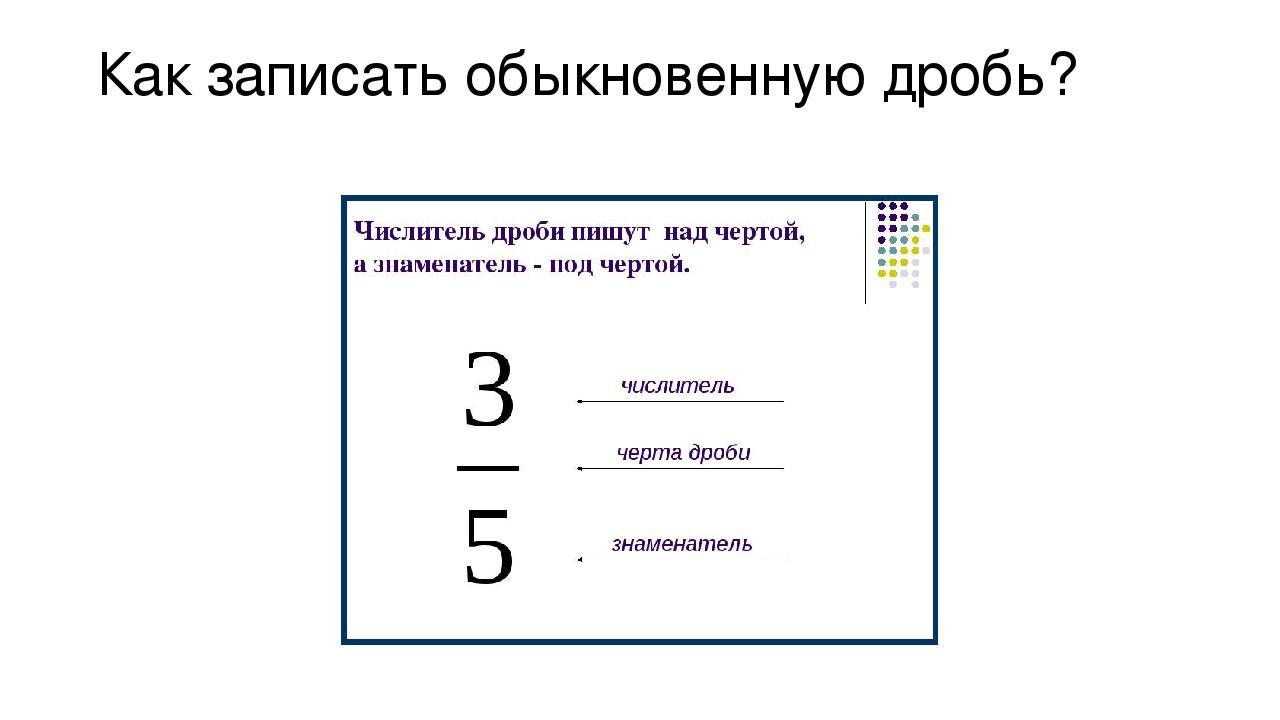 Как записать обыкновенную дробь?

Числитель дроби пишут над чертой, а знаменатель - под чертой.

$\frac{3}{5}$

числитель

черта дроби

знаменатель